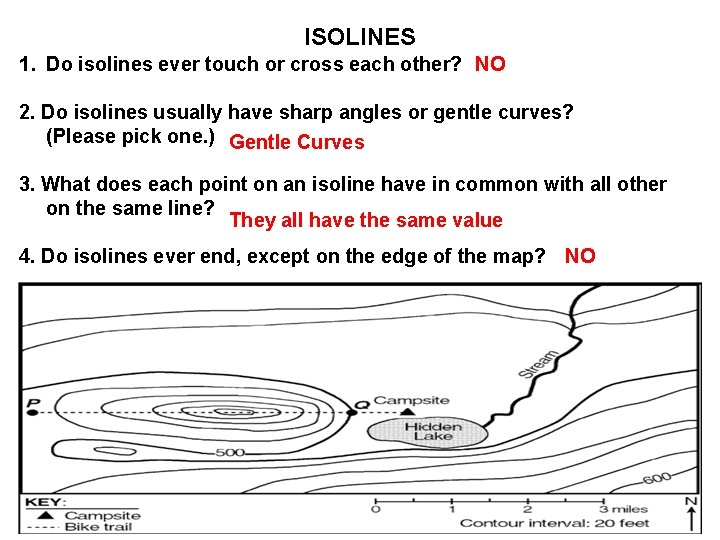 ISOLINES

1. Do isolines ever touch or cross each other? NO

2. Do isolines usually have sharp angles or gentle curves? (Please pick one.) Gentle Curves

3. What does each point on an isoline have in common with all other on the same line? They all have the same value

4. Do isolines ever end, except on the edge of the map? NO

Stream

P

Q

Campsite

Hidden Lake

500

600

KEY:
▲ Campsite
----- Bike trail

0 1 2 3 miles

Contour interval: 20 feet

N